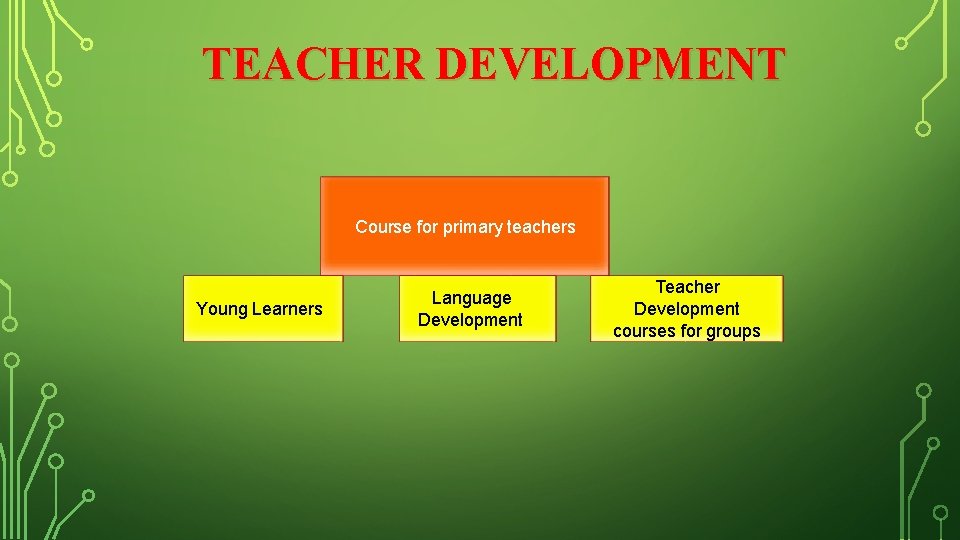 TEACHER DEVELOPMENT

Course for primary teachers

Young Learners

Language Development

Teacher Development courses for groups